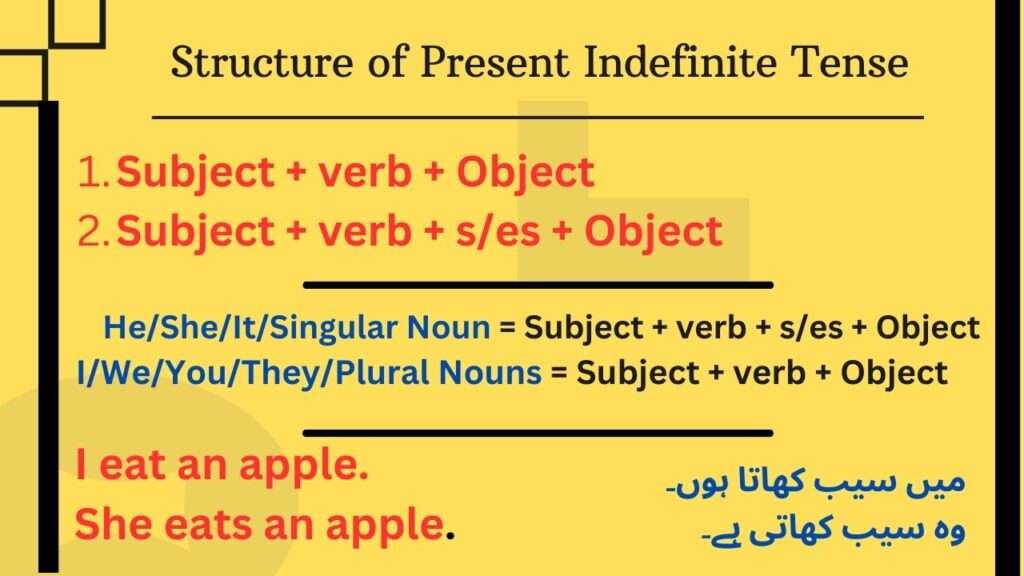 Structure of Present Indefinite Tense

1. Subject + verb + Object
2. Subject + verb + s/es + Object

He/She/It/Singular Noun = Subject + verb + s/es + Object
I/We/You/They/Plural Nouns = Subject + verb + Object

I eat an apple.
She eats an apple.

میں سیب کھاتا ہوں۔
وہ سیب کھاتی ہے۔